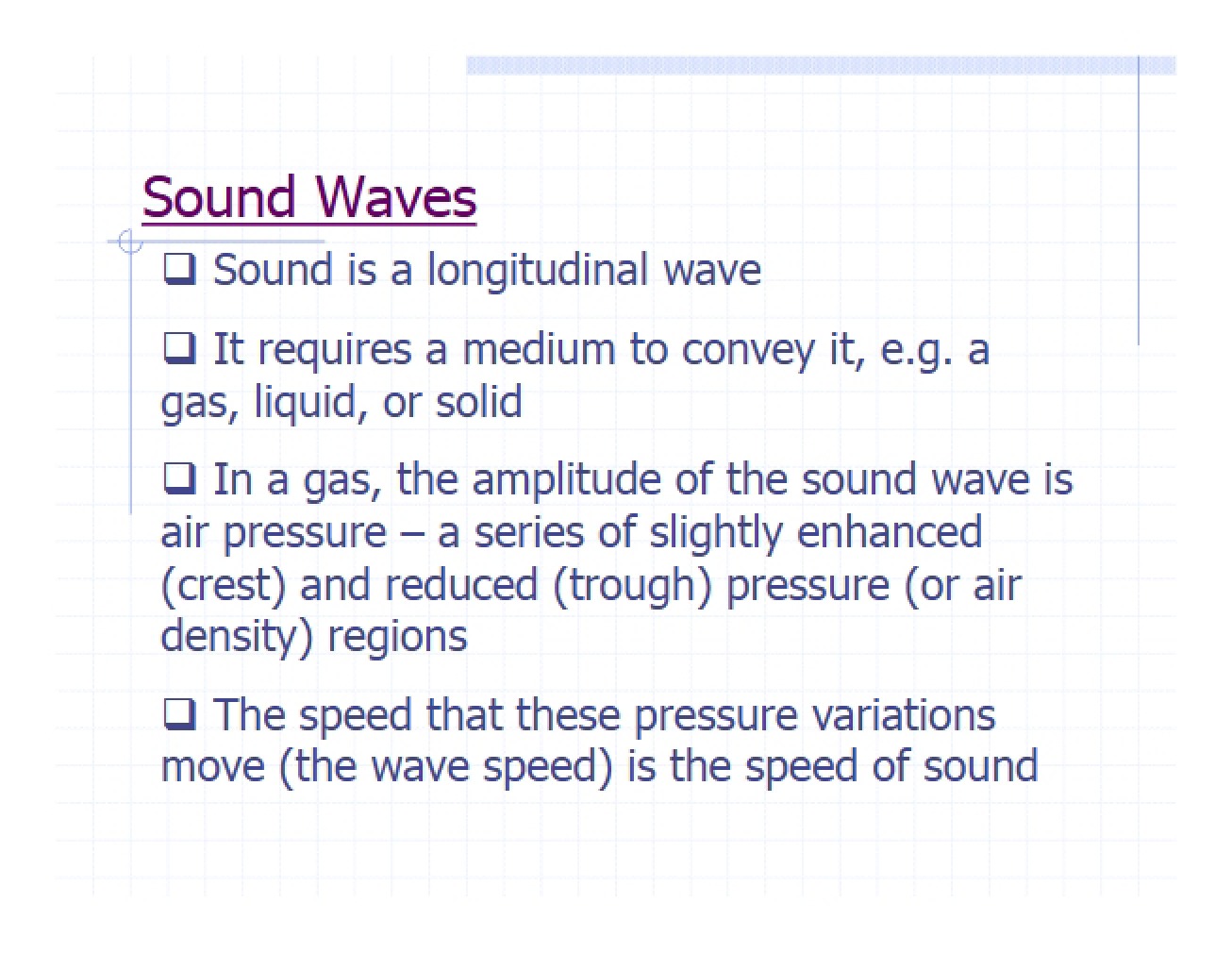 Sound Waves

❑ Sound is a longitudinal wave

❑ It requires a medium to convey it, e.g. a gas, liquid, or solid

❑ In a gas, the amplitude of the sound wave is air pressure – a series of slightly enhanced (crest) and reduced (trough) pressure (or air density) regions

❑ The speed that these pressure variations move (the wave speed) is the speed of sound